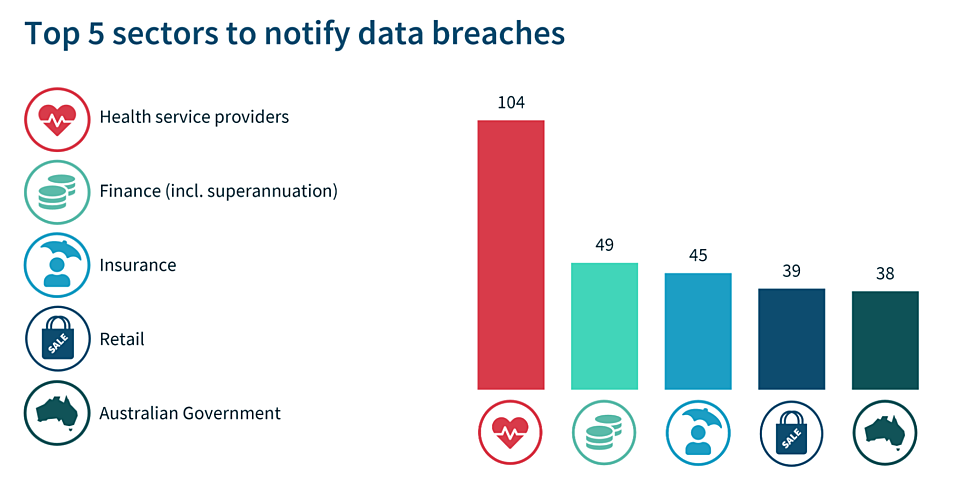 Top 5 sectors to notify data breaches

Health service providers

Finance (incl. superannuation)

Insurance

SALE

Retail

Australian Government

104

49

45

39

38

SALE